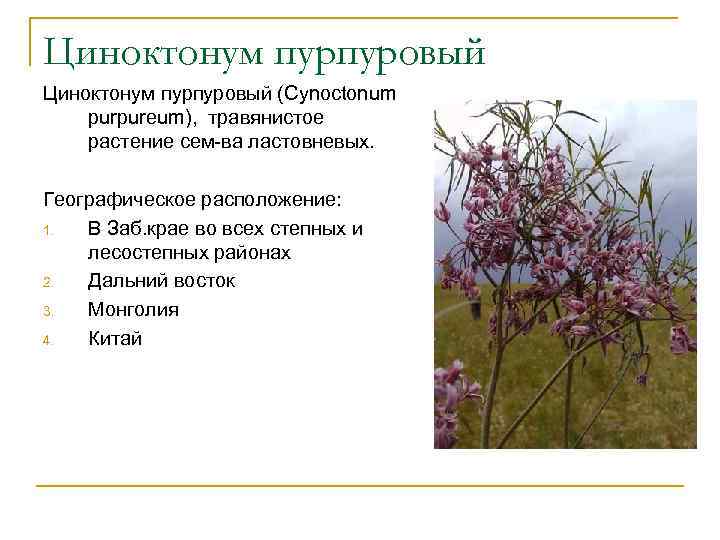 Циноктонум пурпуровый

Циноктонум пурпуровый (Cynoctonum purpureum), травянистое растение сем-ва ластовневых.

Географическое расположение:
1. В Заб.крае во всех степных и лесостепных районах
2. Дальний восток
3. Монголия
4. Китай